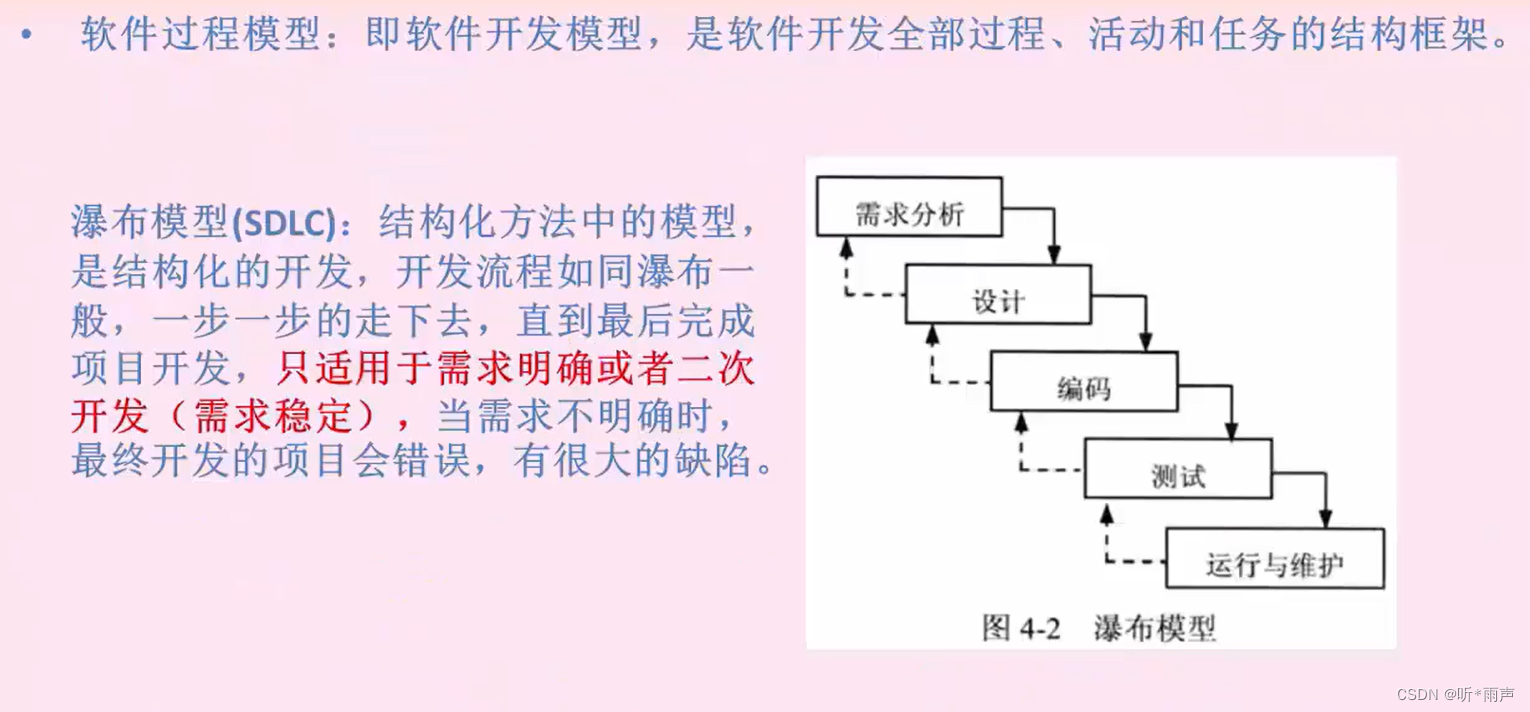 • 软件过程模型：即软件开发模型，是软件开发全部过程、活动和任务的结构框架。

瀑布模型(SDLC)：结构化方法中的模型，是结构化的开发，开发流程如同瀑布一般，一步一步的走下去，直到最后完成项目开发，只适用于需求明确或者二次开发（需求稳定），当需求不明确时，最终开发的项目会错误，有很大的缺陷。

需求分析
设计
编码
测试
运行与维护
图 4-2 瀑布模型

CSDN @听*雨声